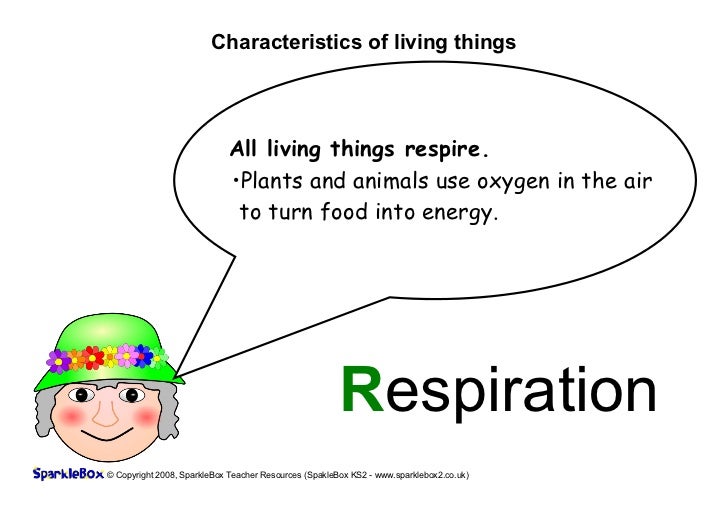 Characteristics of living things

All living things respire.
•Plants and animals use oxygen in the air to turn food into energy.

Respiration

SparkleBox © Copyright 2008, SparkleBox Teacher Resources (SpakleBox KS2 - www.sparklebox2.co.uk)